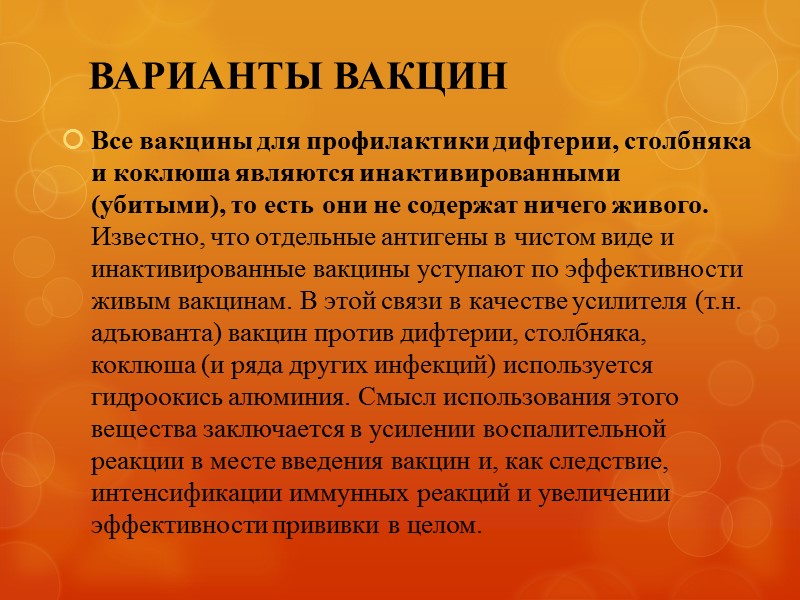 ВАРИАНТЫ ВАКЦИН

Все вакцины для профилактики дифтерии, столбняка и коклюша являются инактивированными (убитыми), то есть они не содержат ничего живого. Известно, что отдельные антигены в чистом виде и инактивированные вакцины уступают по эффективности живым вакцинам. В этой связи в качестве усилителя (т.н. адъюванта) вакцин против дифтерии, столбняка, коклюша (и ряда других инфекций) используется гидроокись алюминия. Смысл использования этого вещества заключается в усилении воспалительной реакции в месте введения вакцин и, как следствие, интенсификации иммунных реакций и увеличении эффективности прививки в целом.